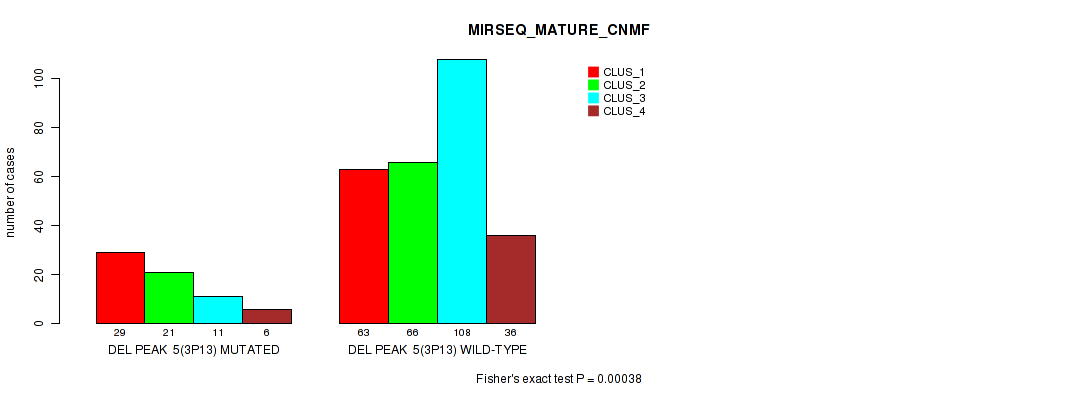 MIRSEQ_MATURE_CNMF

CLUS_1
CLUS_2
CLUS_3
CLUS_4

number of cases

0
20
40
60
80
100

29 21 11 6
DEL PEAK 5(3P13) MUTATED

63 66 108 36
DEL PEAK 5(3P13) WILD-TYPE

Fisher's exact test P = 0.00038